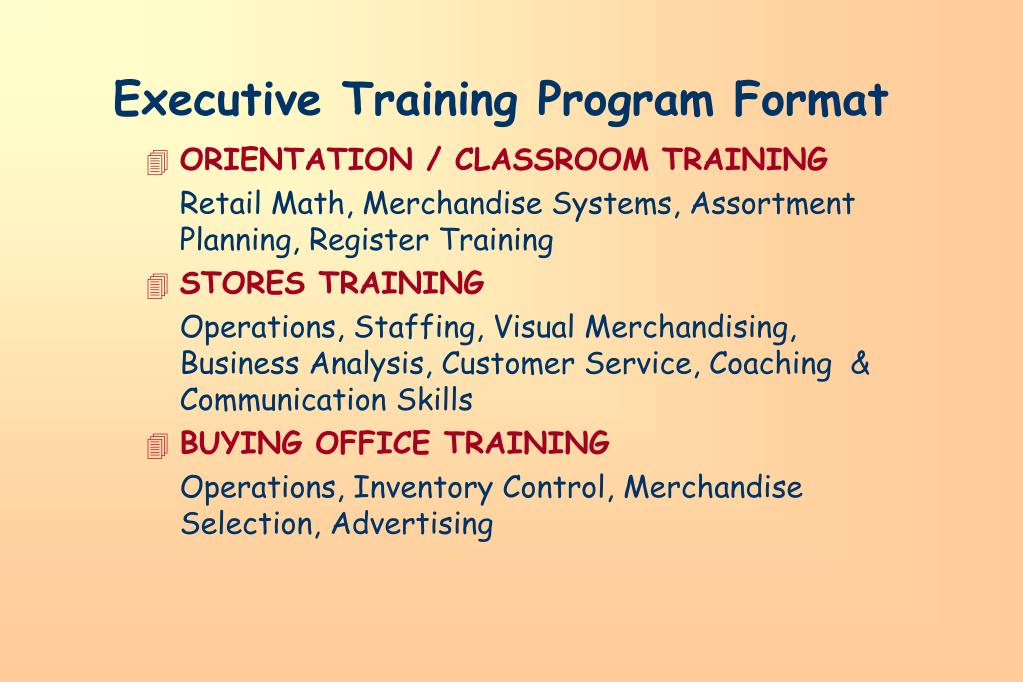 Executive Training Program Format

ORIENTATION / CLASSROOM TRAINING

Retail Math, Merchandise Systems, Assortment Planning, Register Training

STORES TRAINING

Operations, Staffing, Visual Merchandising, Business Analysis, Customer Service, Coaching & Communication Skills

BUYING OFFICE TRAINING

Operations, Inventory Control, Merchandise Selection, Advertising